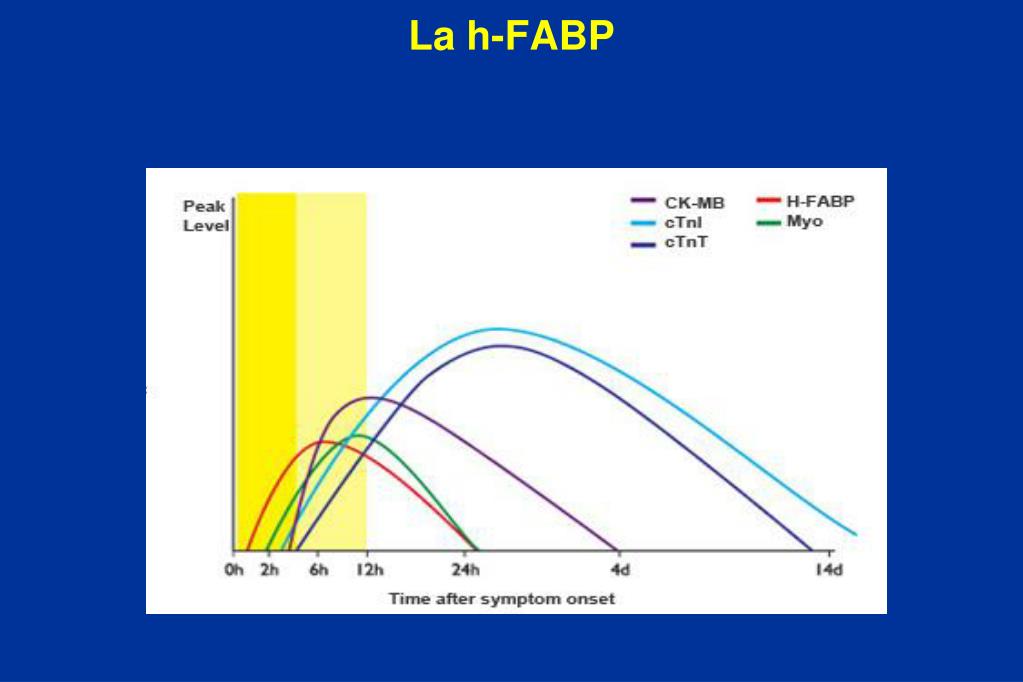 La h-FABP

Peak Level

CK-MB
cTnI
cTnT
H-FABP
Myo

0h 2h 6h 12h 24h 4d 14d

Time after symptom onset